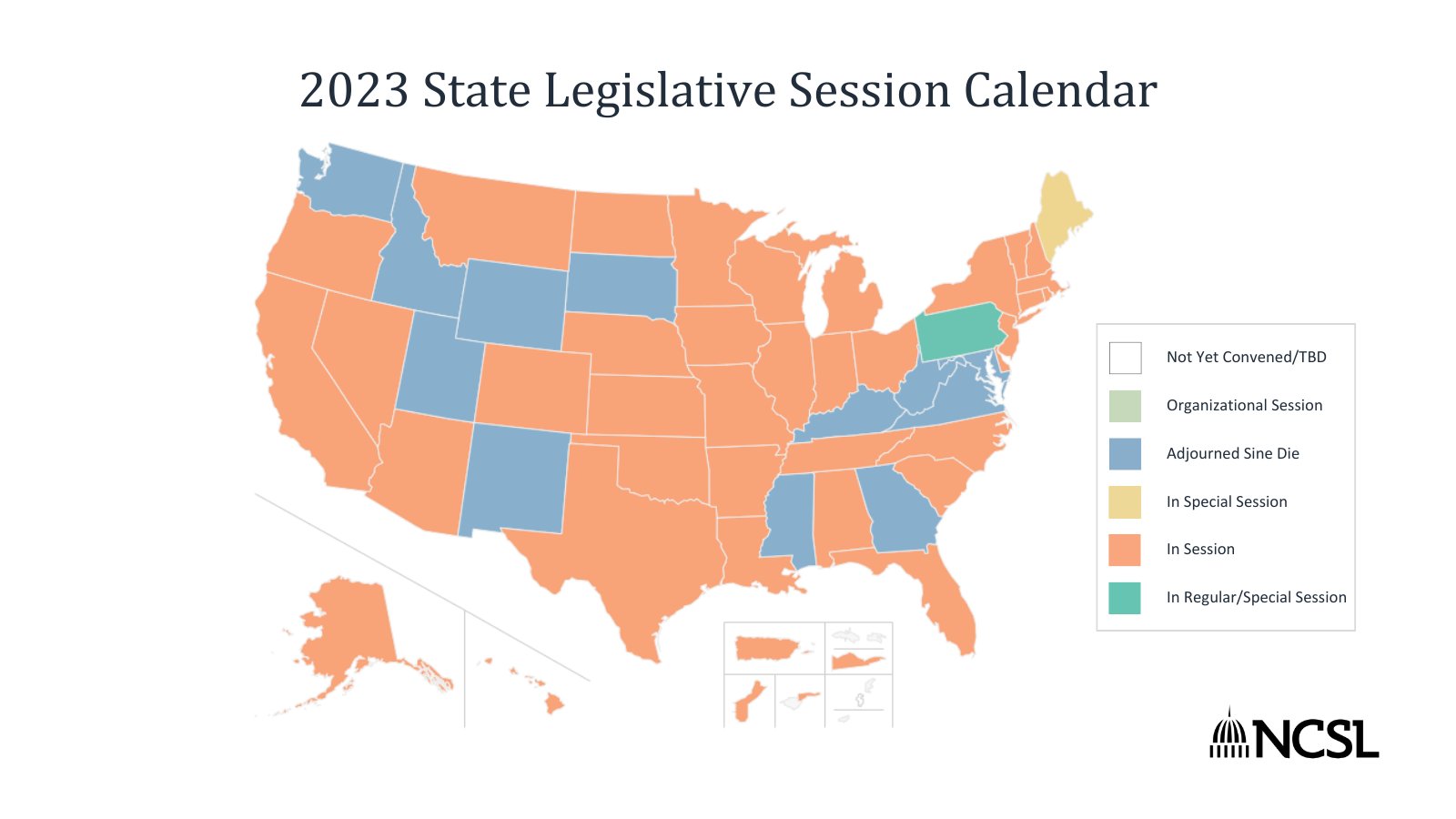 2023 State Legislative Session Calendar

Not Yet Convened/TBD
Organizational Session
Adjourned Sine Die
In Special Session
In Session
In Regular/Special Session

NCSL